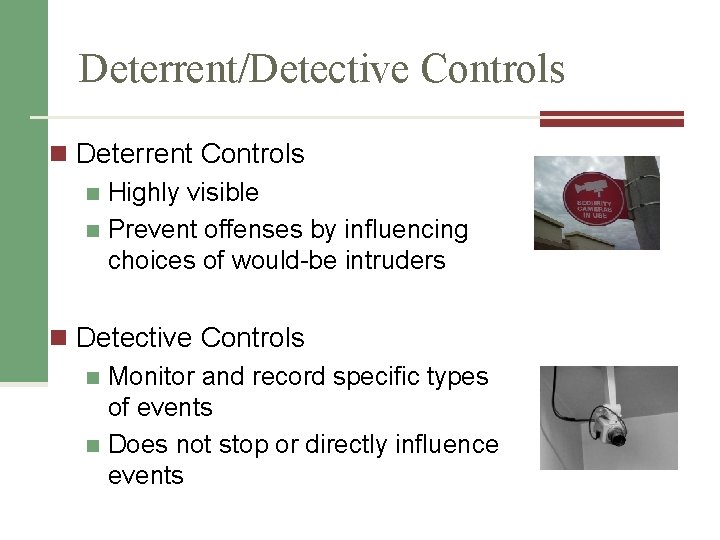 Deterrent/Detective Controls

Deterrent Controls

Highly visible

Prevent offenses by influencing choices of would-be intruders

SECURITY CAMERAS IN USE

Detective Controls

Monitor and record specific types of events

Does not stop or directly influence events